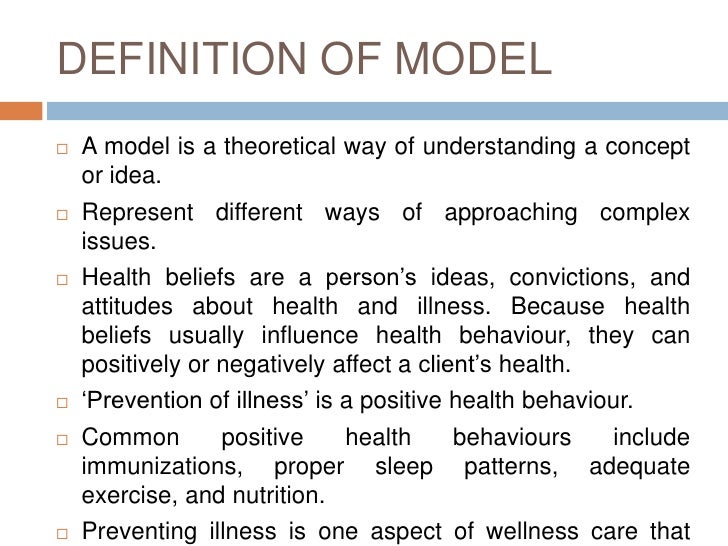 DEFINITION OF MODEL

□ A model is a theoretical way of understanding a concept or idea.

□ Represent different ways of approaching complex issues.

□ Health beliefs are a person's ideas, convictions, and attitudes about health and illness. Because health beliefs usually influence health behaviour, they can positively or negatively affect a client's health.

□ 'Prevention of illness' is a positive health behaviour.

□ Common positive health behaviours include immunizations, proper sleep patterns, adequate exercise, and nutrition.

□ Preventing illness is one aspect of wellness care that